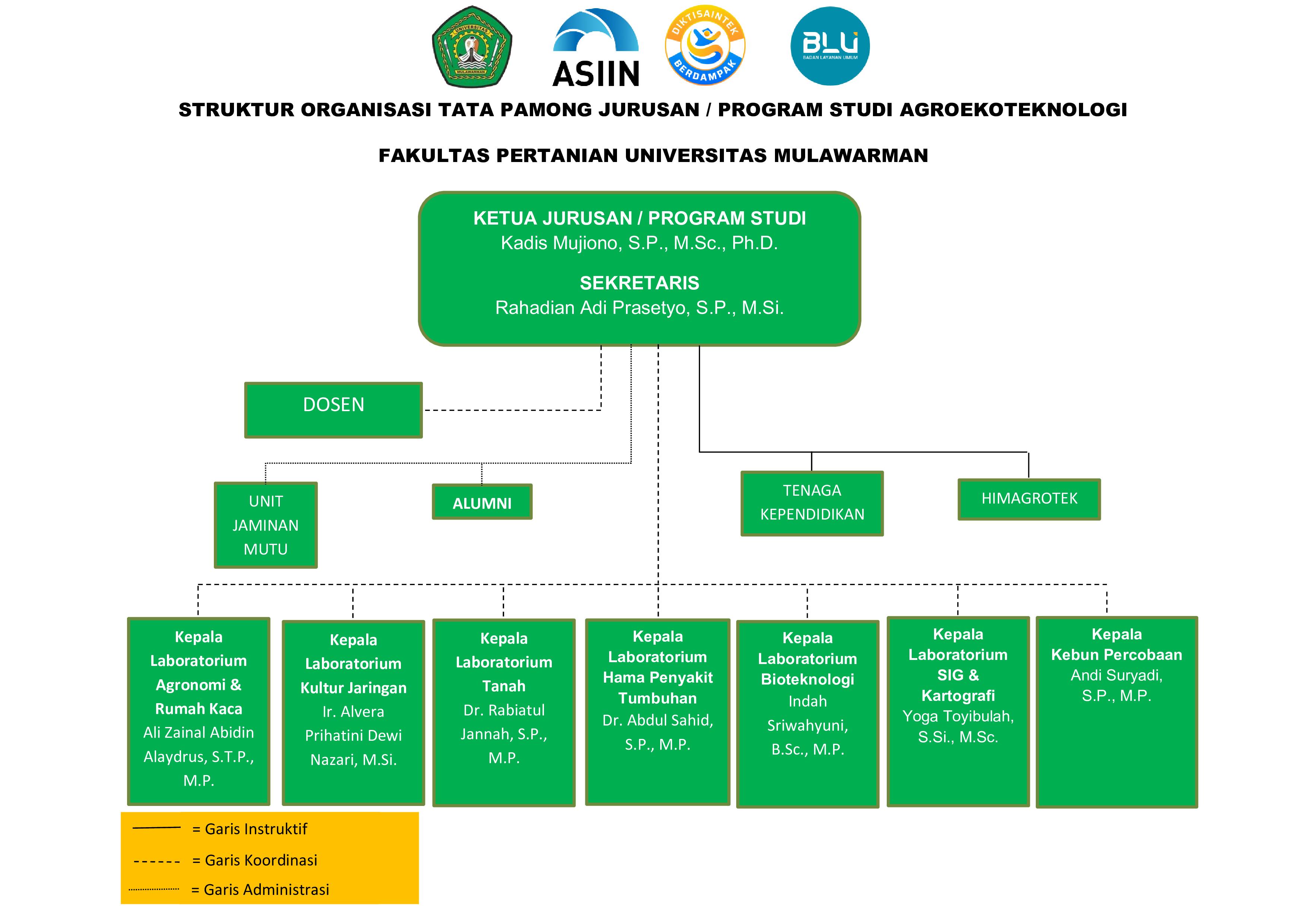 UNIVERSITAS MULAWARMAN

ASIIN

DIKTISAINTEK BERDAMPAK

BLU BADAN LAYANAN UMUM

STRUKTUR ORGANISASI TATA PAMONG JURUSAN / PROGRAM STUDI AGROEKOTEKNOLOGI

FAKULTAS PERTANIAN UNIVERSITAS MULAWARMAN

KETUA JURUSAN / PROGRAM STUDI
Kadis Mujiono, S.P., M.Sc., Ph.D.

SEKRETARIS
Rahadian Adi Prasetyo, S.P., M.Si.

DOSEN

UNIT JAMINAN MUTU

ALUMNI

TENAGA KEPENDIDIKAN

HIMAGROTEK

Kepala Laboratorium Agronomi & Rumah Kaca
Ali Zainal Abidin Alaydrus, S.T.P., M.P.

Kepala Laboratorium Kultur Jaringan
Ir. Alvera Prihatini Dewi Nazari, M.Si.

Kepala Laboratorium Tanah
Dr. Rabiatul Jannah, S.P., M.P.

Kepala Laboratorium Hama Penyakit Tumbuhan
Dr. Abdul Sahid, S.P., M.P.

Kepala Laboratorium Bioteknologi
Indah Sriwahyuni, B.Sc., M.P.

Kepala Laboratorium SIG & Kartografi
Yoga Toyibulah, S.Si., M.Sc.

Kepala Kebun Percobaan
Andi Suryadi, S.P., M.P.

= Garis Instruktif

= Garis Koordinasi

= Garis Administrasi